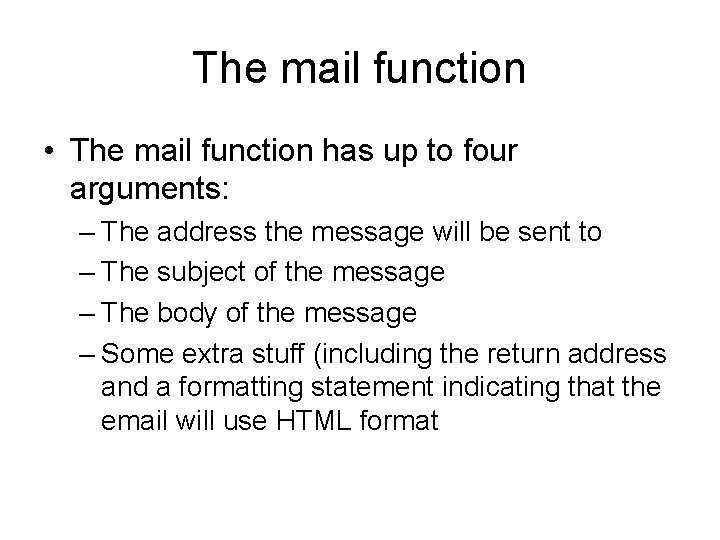 The mail function

• The mail function has up to four arguments:

– The address the message will be sent to

– The subject of the message

– The body of the message

– Some extra stuff (including the return address and a formatting statement indicating that the email will use HTML format